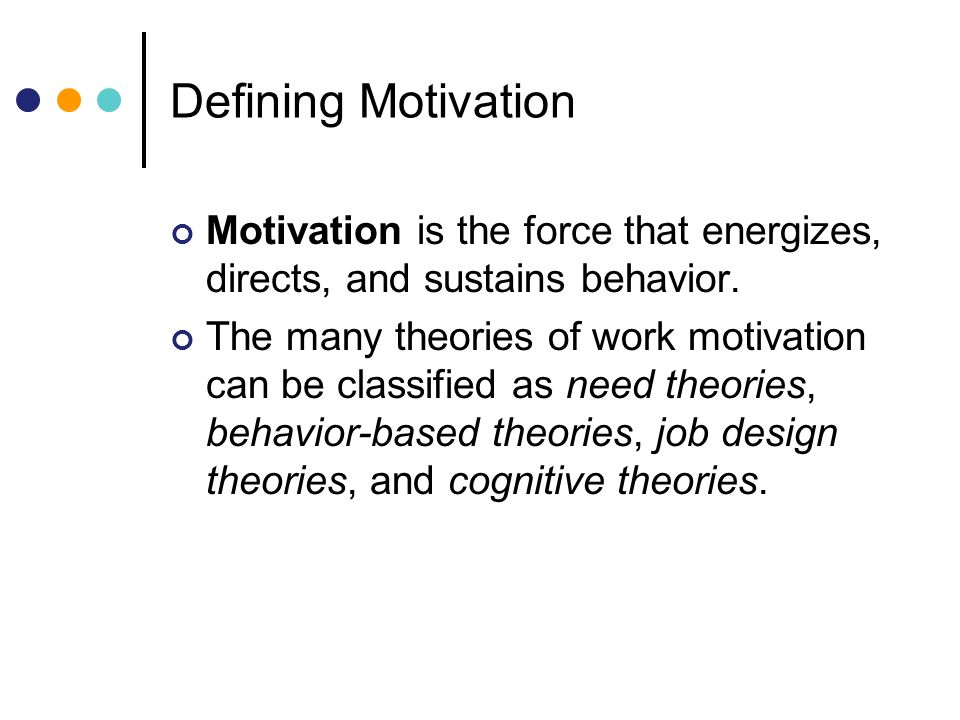 Defining Motivation

Motivation is the force that energizes, directs, and sustains behavior.

The many theories of work motivation can be classified as need theories, behavior-based theories, job design theories, and cognitive theories.